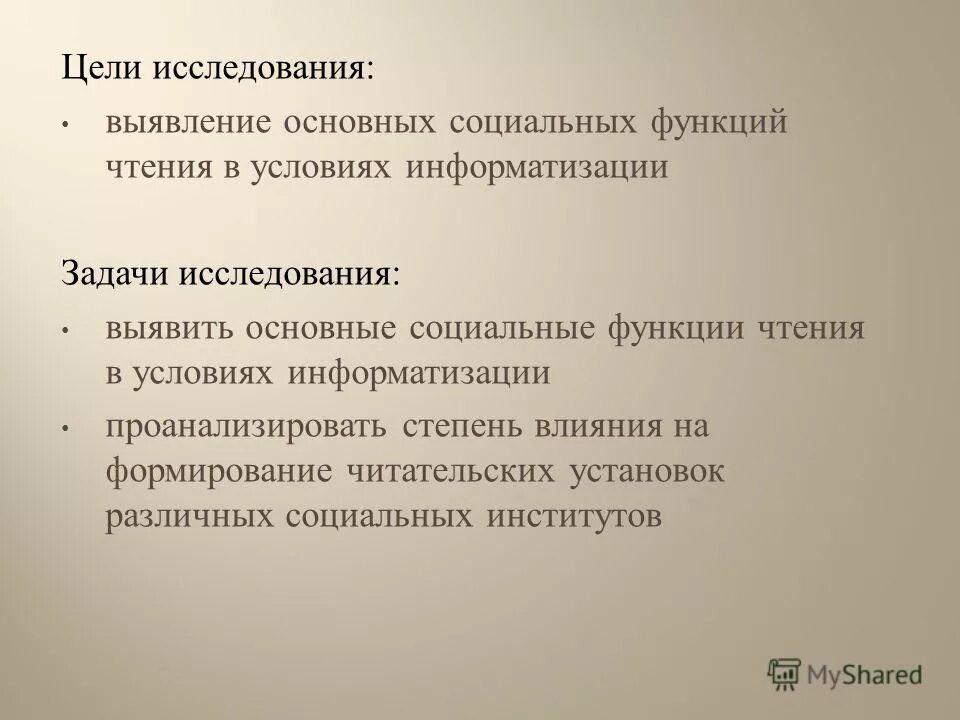 Цели исследования:

• выявление основных социальных функций чтения в условиях информатизации

Задачи исследования:

• выявить основные социальные функции чтения в условиях информатизации
• проанализировать степень влияния на формирование читательских установок различных социальных институтов

MyShared